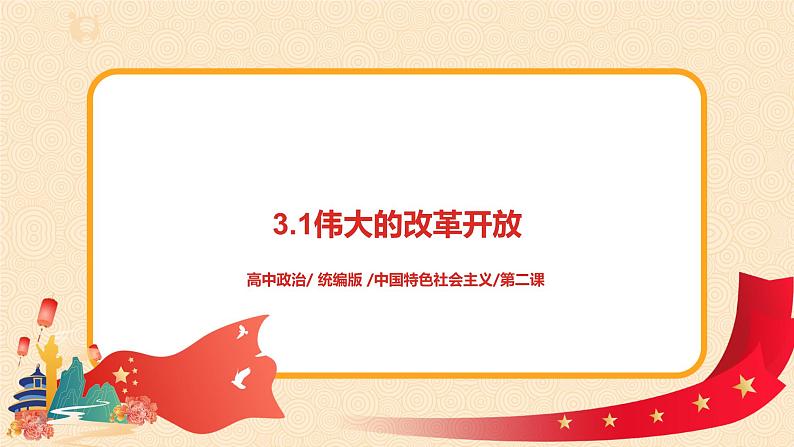 3.1伟大的改革开放

高中政治/ 统编版 /中国特色社会主义/第二课